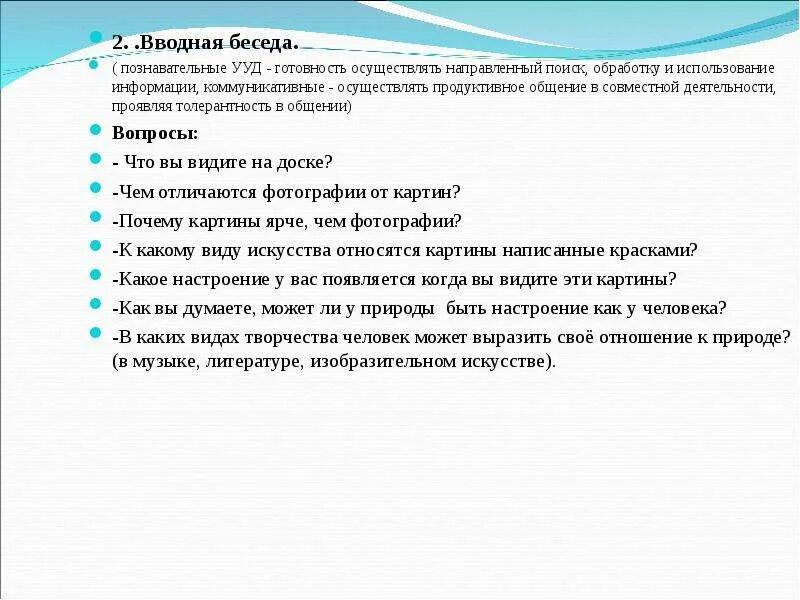 2. .Вводная беседа.

( познавательные УУД - готовность осуществлять направленный поиск, обработку и использование информации, коммуникативные - осуществлять продуктивное общение в совместной деятельности, проявляя толерантность в общении)

Вопросы:

- Что вы видите на доске?

-Чем отличаются фотографии от картин?

-Почему картины ярче, чем фотографии?

-К какому виду искусства относятся картины написанные красками?

-Какое настроение у вас появляется когда вы видите эти картины?

-Как вы думаете, может ли у природы быть настроение как у человека?

-В каких видах творчества человек может выразить своё отношение к природе? (в музыке, литературе, изобразительном искусстве).